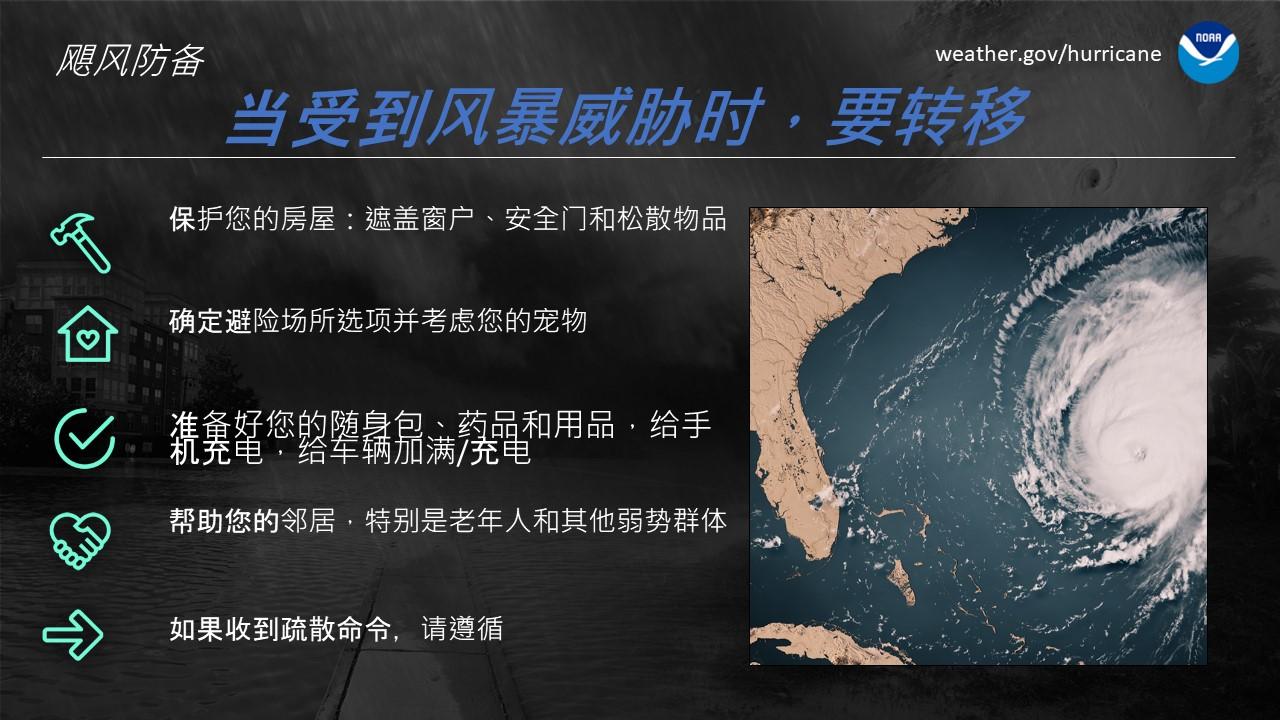 飓风防备

weather.gov/hurricane

NOAA

当受到风暴威胁时，要转移

保护您的房屋：遮盖窗户、安全门和松散物品

确定避险场所选项并考虑您的宠物

准备好您的随身包、药品和用品，给手机充电，给车辆加满/充电

帮助您的邻居，特别是老年人和其他弱势群体

如果收到疏散命令，请遵循